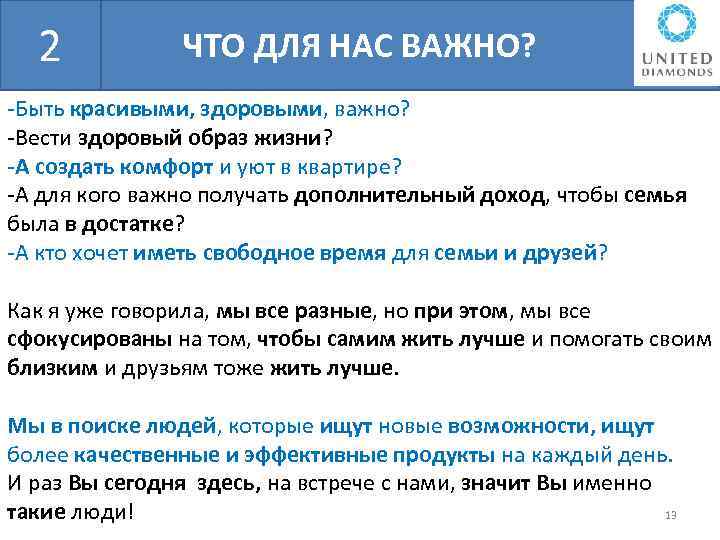 2

ЧТО ДЛЯ НАС ВАЖНО?

UNITED DIAMONDS

-Быть красивыми, здоровыми, важно?
-Вести здоровый образ жизни?
-А создать комфорт и уют в квартире?
-А для кого важно получать дополнительный доход, чтобы семья была в достатке?
-А кто хочет иметь свободное время для семьи и друзей?

Как я уже говорила, мы все разные, но при этом, мы все сфокусированы на том, чтобы самим жить лучше и помогать своим близким и друзьям тоже жить лучше.

Мы в поиске людей, которые ищут новые возможности, ищут более качественные и эффективные продукты на каждый день.
И раз Вы сегодня здесь, на встрече с нами, значит Вы именно такие люди!

13